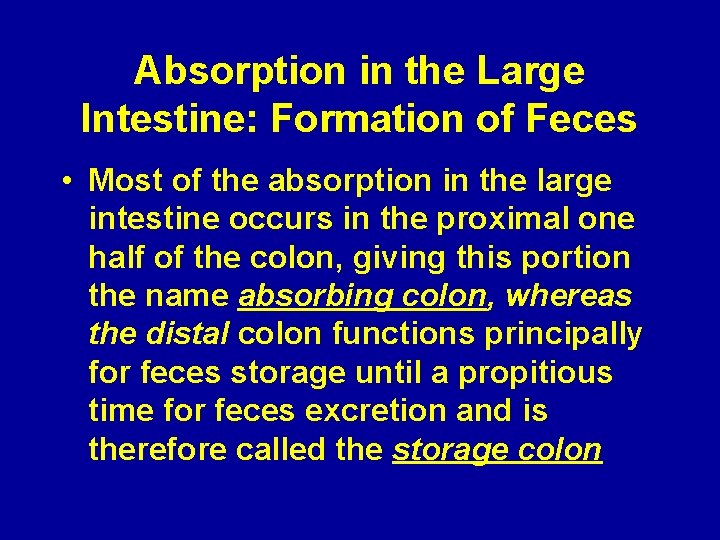 Absorption in the Large Intestine: Formation of Feces

• Most of the absorption in the large intestine occurs in the proximal one half of the colon, giving this portion the name absorbing colon, whereas the distal colon functions principally for feces storage until a propitious time for feces excretion and is therefore called the storage colon